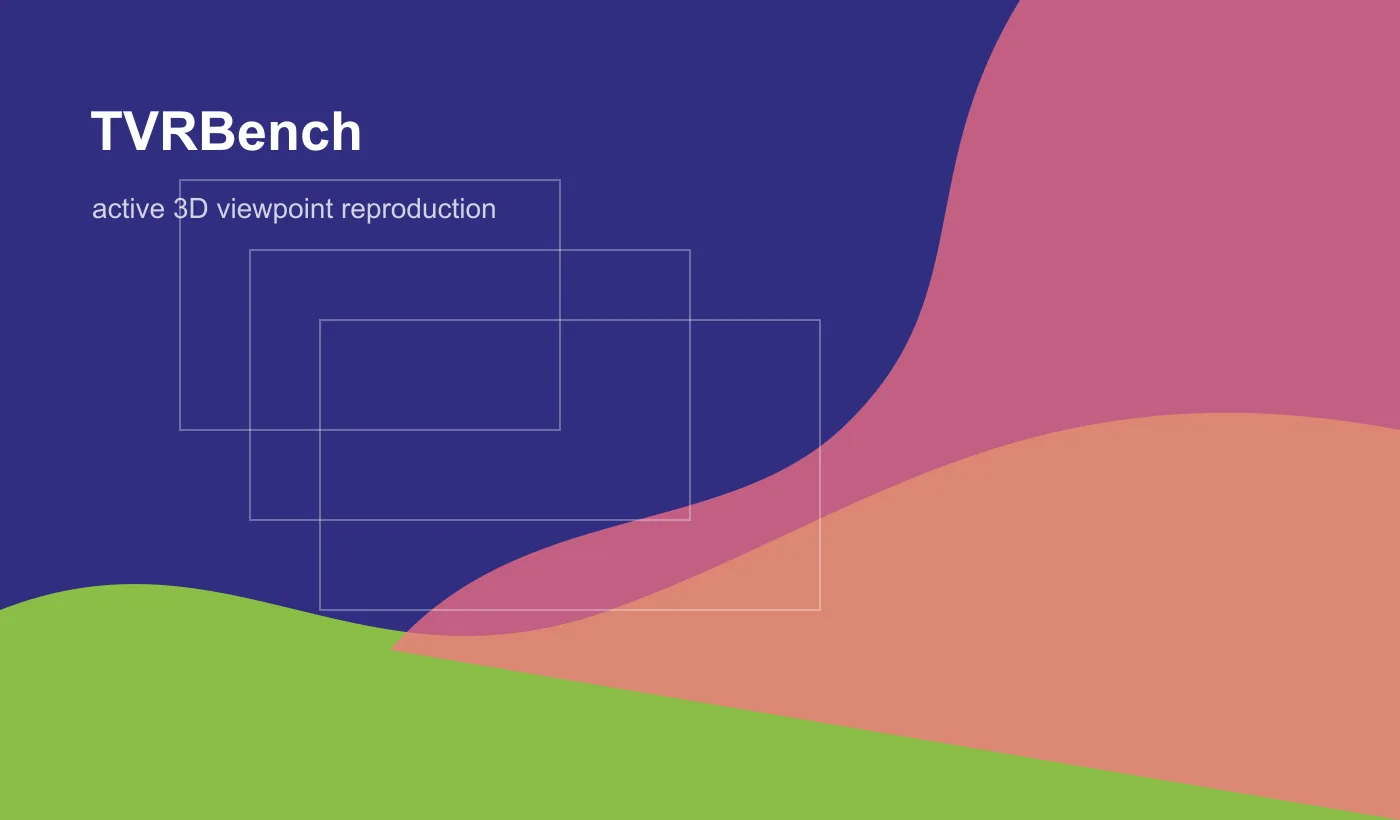 TVRBench

active 3D viewpoint reproduction